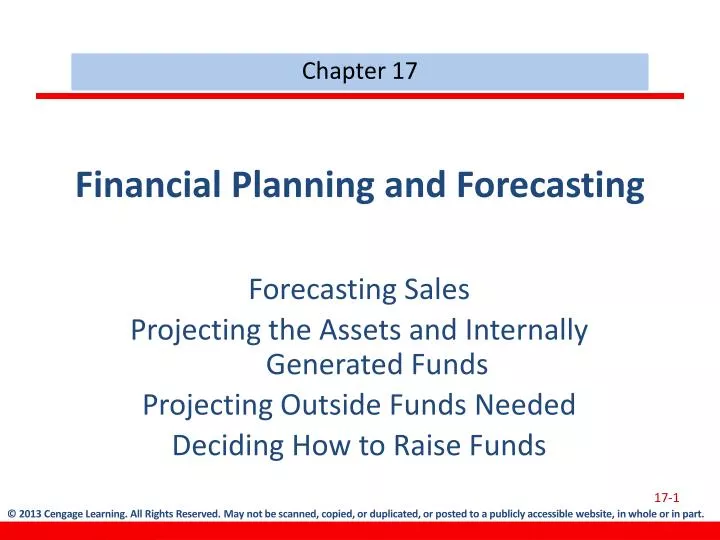 Chapter 17

Financial Planning and Forecasting

Forecasting Sales
Projecting the Assets and Internally Generated Funds
Projecting Outside Funds Needed
Deciding How to Raise Funds

17-1

© 2013 Cengage Learning. All Rights Reserved. May not be scanned, copied, or duplicated, or posted to a publicly accessible website, in whole or in part.